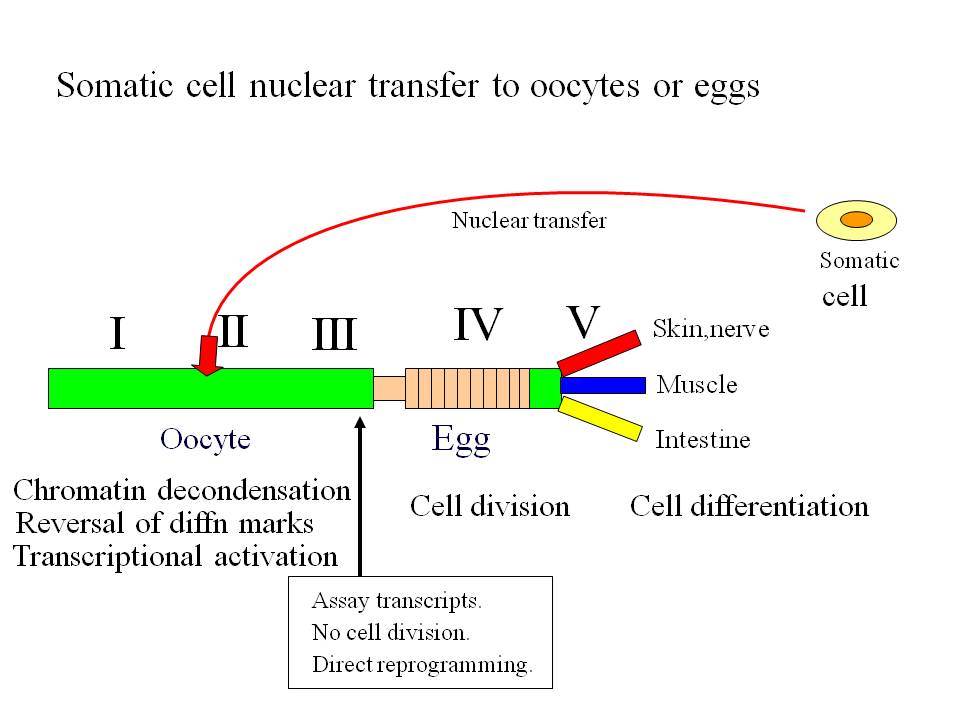 Somatic cell nuclear transfer to oocytes or eggs

Nuclear transfer

Somatic cell

I II III IV V

Skin,nerve

Muscle

Intestine

Oocyte

Egg

Chromatin decondensation
Reversal of diffn marks
Transcriptional activation

Cell division

Cell differentiation

Assay transcripts.
No cell division.
Direct reprogramming.